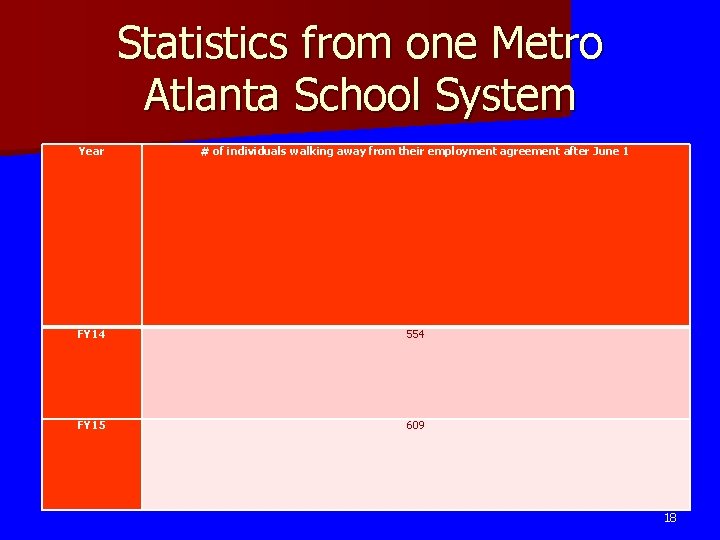 Statistics from one Metro Atlanta School System

| Year | # of individuals walking away from their employment agreement after June 1 |
|---|---|
| FY14 | 554 |
| FY15 | 609 |

18